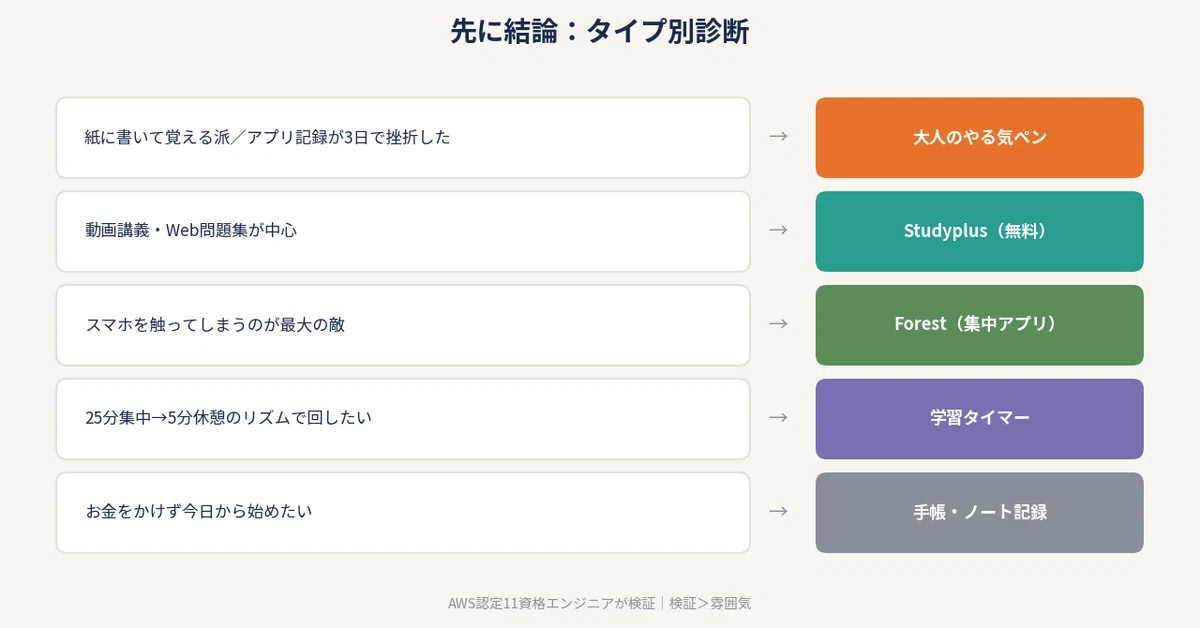 先に結論：タイプ別診断

紙に書いて覚える派／アプリ記録が3日で挫折した → 大人のやる気ペン

動画講義・Web問題集が中心 → Studyplus（無料）

スマホを触ってしまうのが最大の敵 → Forest（集中アプリ）

25分集中→5分休憩のリズムで回したい → 学習タイマー

お金をかけず今日から始めたい → 手帳・ノート記録

AWS認定11資格エンジニアが検証｜検証＞雰囲気